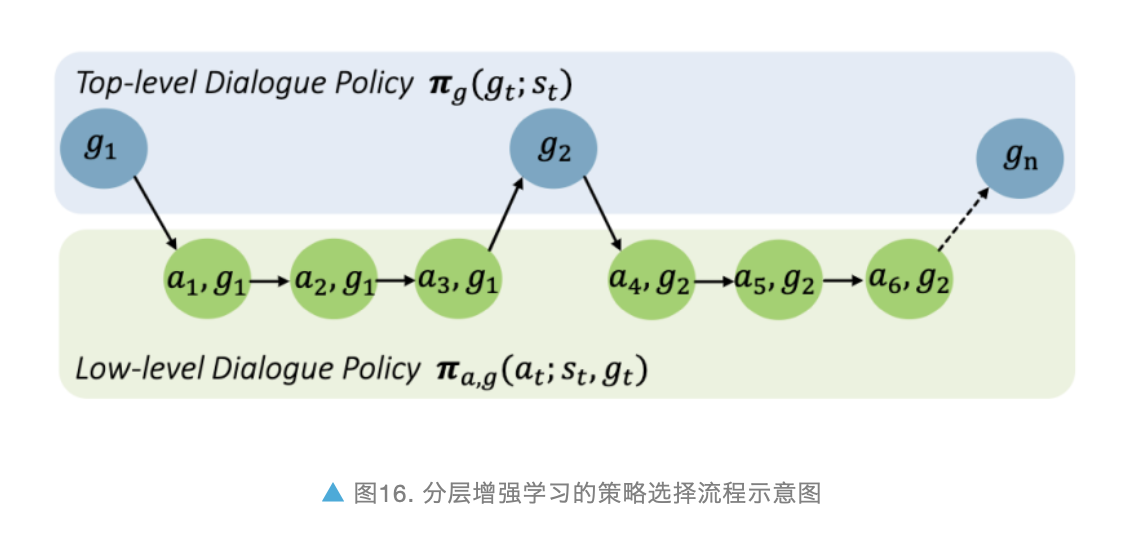 Top-level Dialogue Policy $\boldsymbol{\pi}_g(g_t; s_t)$

$g_1$

$g_2$

$g_n$

$a_1, g_1$ $a_2, g_1$ $a_3, g_1$ $a_4, g_2$ $a_5, g_2$ $a_6, g_2$

Low-level Dialogue Policy $\boldsymbol{\pi}_{a,g}(a_t; s_t, g_t)$

▲ 图16. 分层增强学习的策略选择流程示意图